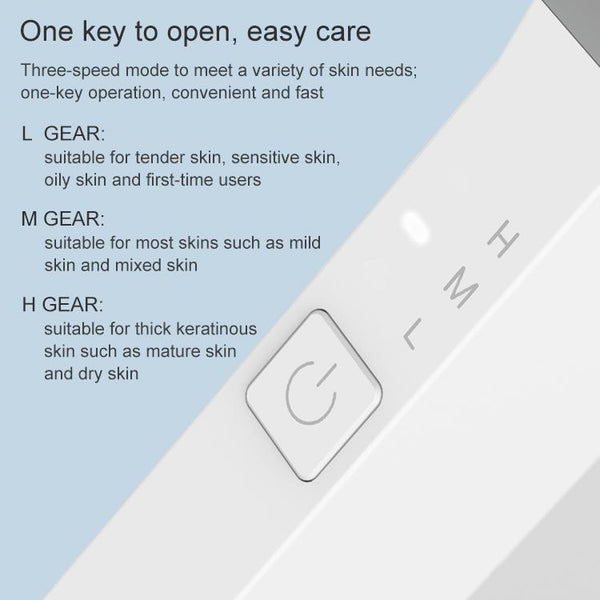 One key to open, easy care

Three-speed mode to meet a variety of skin needs; one-key operation, convenient and fast

L GEAR:
suitable for tender skin, sensitive skin, oily skin and first-time users

M GEAR:
suitable for most skins such as mild skin and mixed skin

H GEAR:
suitable for thick keratinous skin such as mature skin and dry skin

L M H